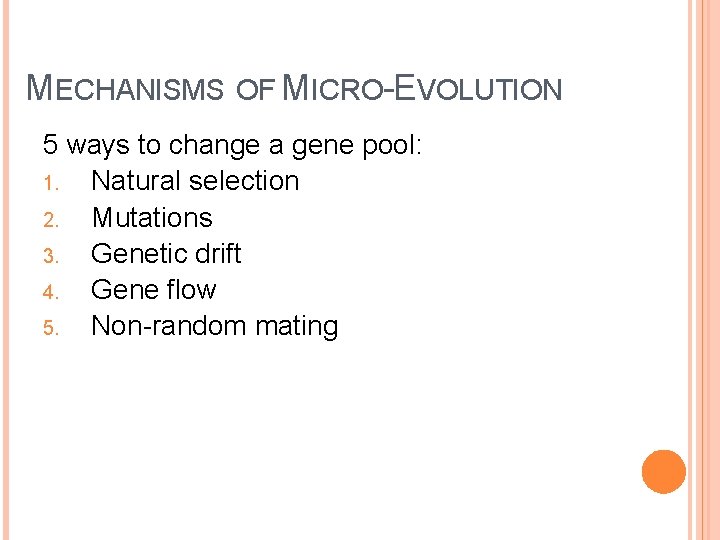 MECHANISMS OF MICRO-EVOLUTION

5 ways to change a gene pool:
1. Natural selection
2. Mutations
3. Genetic drift
4. Gene flow
5. Non-random mating